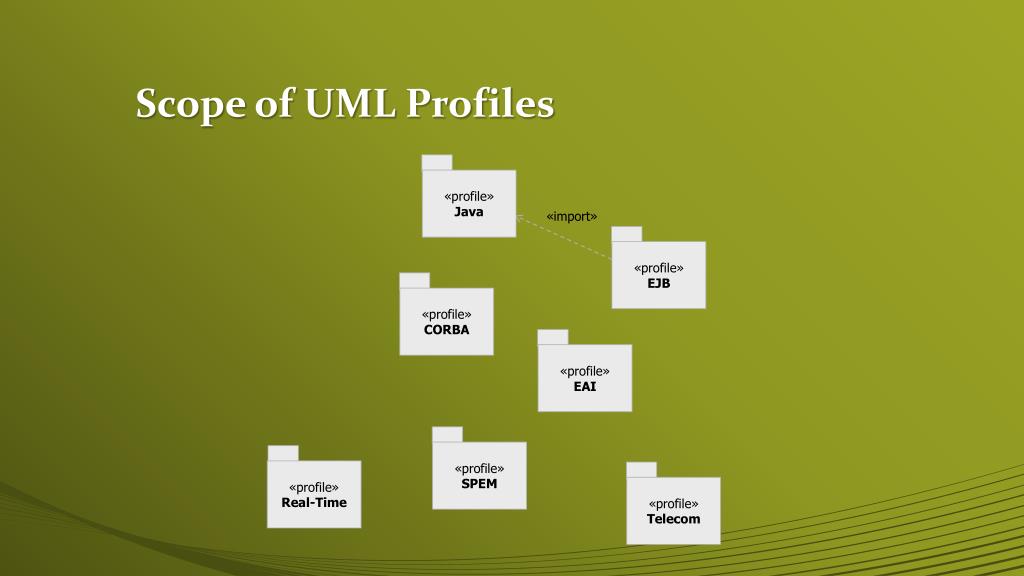 Scope of UML Profiles

«profile»
Java

«import»

«profile»
EJB

«profile»
CORBA

«profile»
EAI

«profile»
Real-Time

«profile»
SPEM

«profile»
Telecom